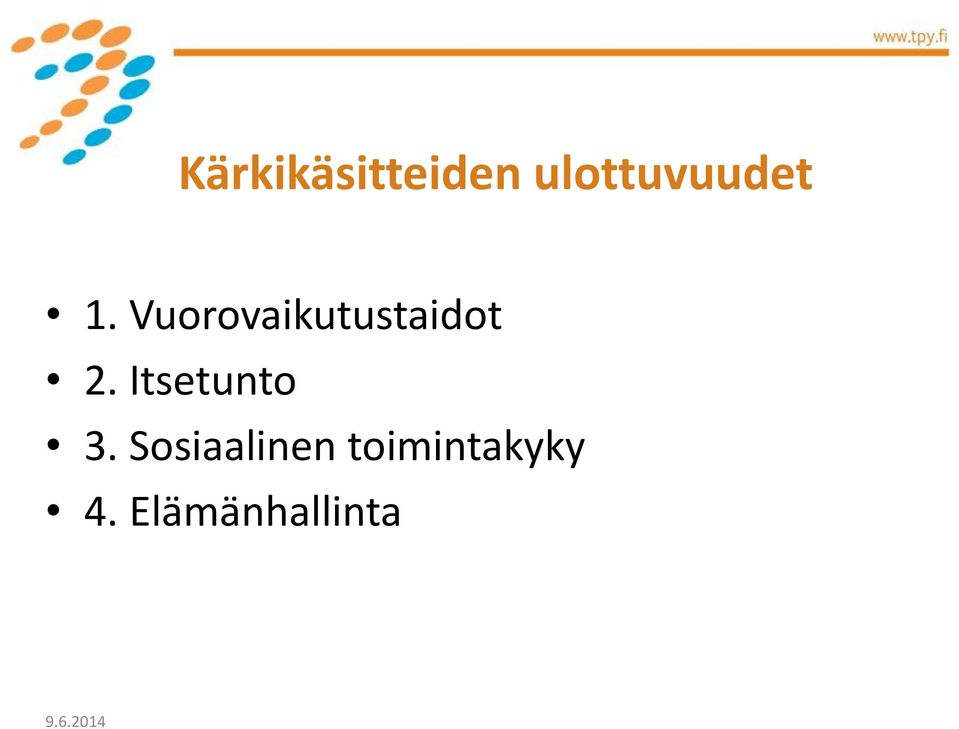 www.tpy.fi

Kärkikäsitteiden ulottuvuudet

• 1. Vuorovaikutustaidot
• 2. Itsetunto
• 3. Sosiaalinen toimintakyky
• 4. Elämänhallinta

9.6.2014